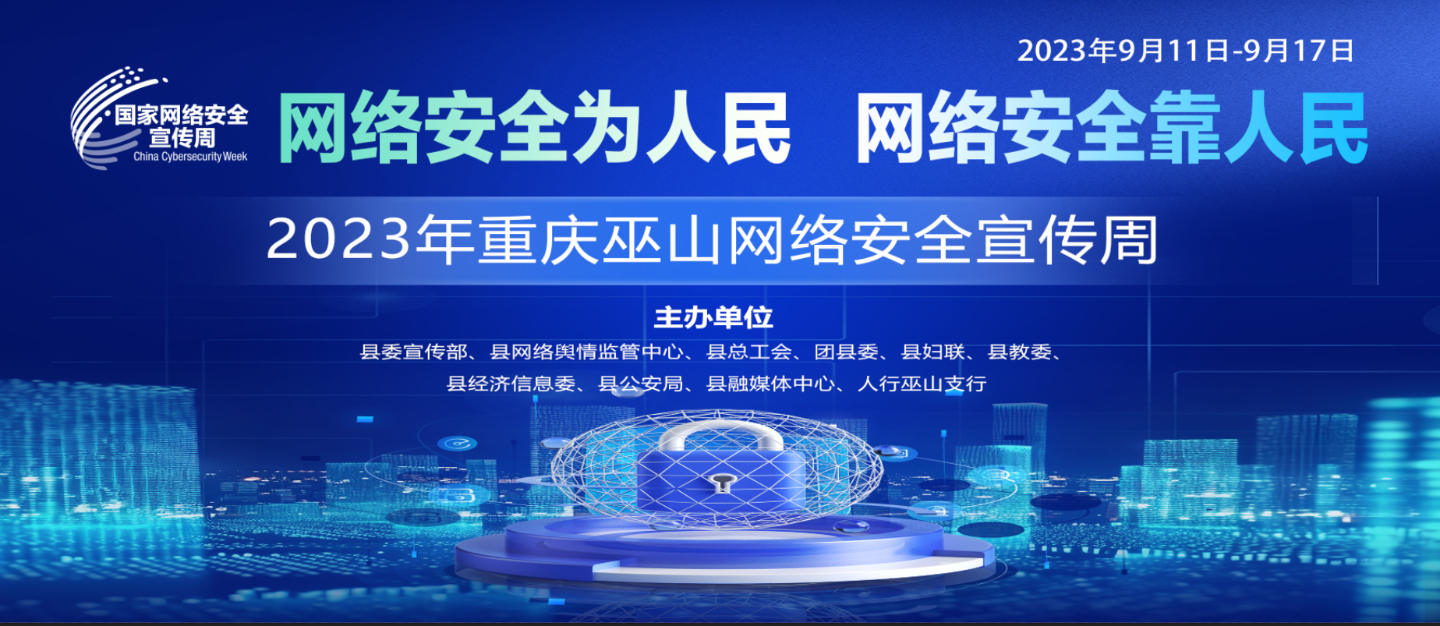 2023年9月11日-9月17日

国家网络安全宣传周
China Cybersecurity Week

网络安全为人民 网络安全靠人民

2023年重庆巫山网络安全宣传周

主办单位
县委宣传部、县网络舆情监管中心、县总工会、团县委、县妇联、县教委、县经济信息委、县公安局、县融媒体中心、人行巫山支行